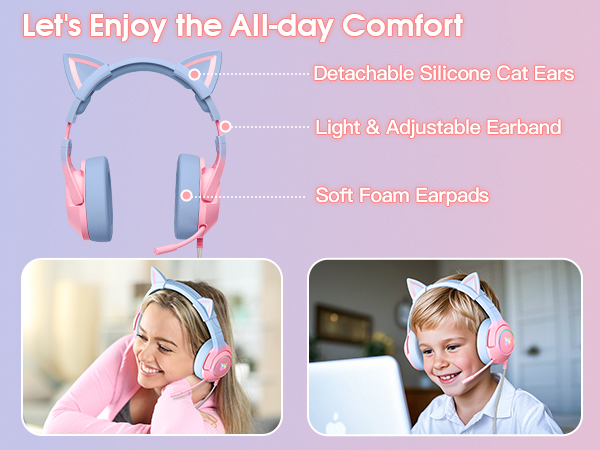 Let's Enjoy the All-day Comfort

Detachable Silicone Cat Ears

Light & Adjustable Earband

Soft Foam Earpads